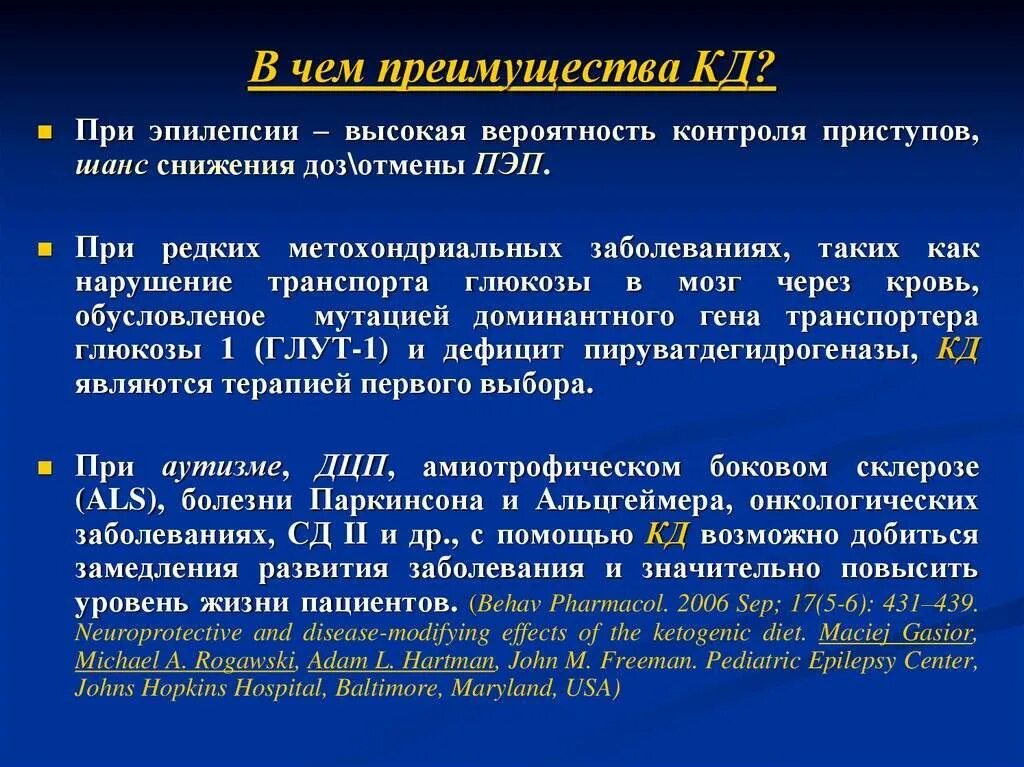 В чем преимущества КД?

При эпилепсии – высокая вероятность контроля приступов, шанс снижения доз\отмены ПЭП.

При редких метохондриальных заболеваниях, таких как нарушение транспорта глюкозы в мозг через кровь, обусловленое мутацией доминантного гена транспортера глюкозы 1 (ГЛУТ-1) и дефицит пируватдегидрогеназы, КД являются терапией первого выбора.

При аутизме, ДЦП, амиотрофическом боковом склерозе (ALS), болезни Паркинсона и Альцгеймера, онкологических заболеваниях, СД II и др., с помощью КД возможно добиться замедления развития заболевания и значительно повысить уровень жизни пациентов. (Behav Pharmacol. 2006 Sep; 17(5-6): 431–439. Neuroprotective and disease-modifying effects of the ketogenic diet. Maciej Gasior, Michael A. Rogawski, Adam L. Hartman, John M. Freeman. Pediatric Epilepsy Center, Johns Hopkins Hospital, Baltimore, Maryland, USA)